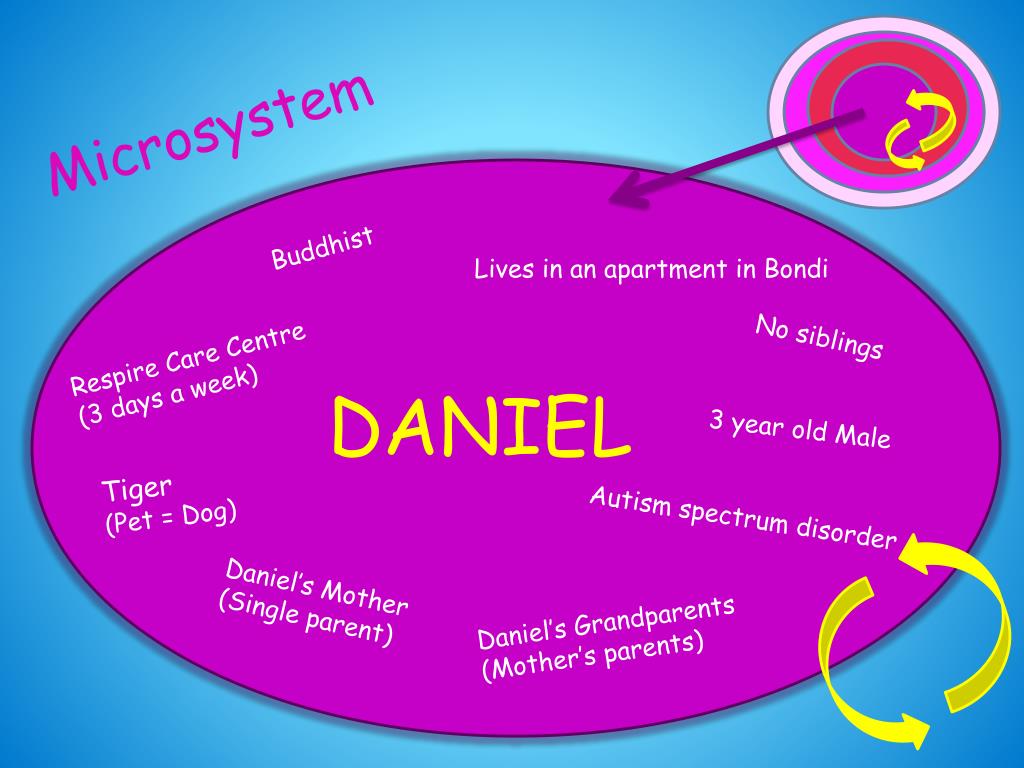 Microsystem

Buddhist

Lives in an apartment in Bondi

No siblings

Respire Care Centre
(3 days a week)

DANIEL

3 year old Male

Tiger
(Pet = Dog)

Autism spectrum disorder

Daniel's Mother
(Single parent)

Daniel's Grandparents
(Mother's parents)